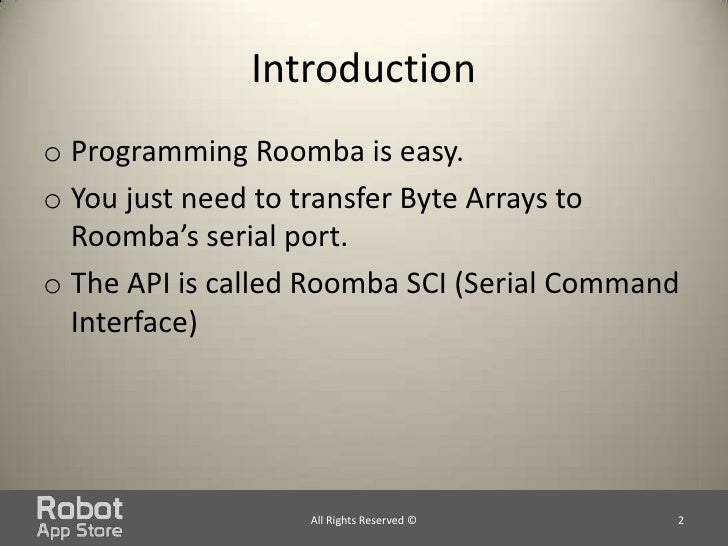 Introduction

o Programming Roomba is easy.

o You just need to transfer Byte Arrays to Roomba’s serial port.

o The API is called Roomba SCI (Serial Command Interface)

Robot
App Store

All Rights Reserved ©

2